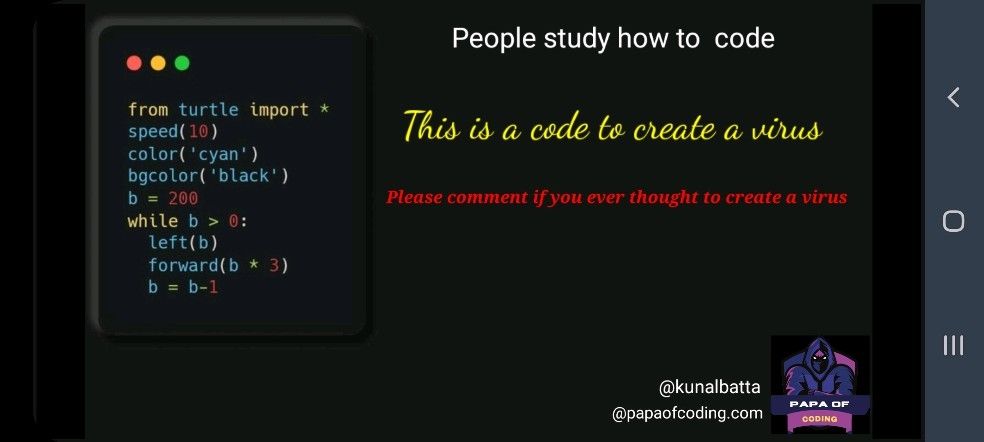 from turtle import *
speed(10)
color('cyan')
bgcolor('black')
b = 200
while b > 0:
  left(b)
  forward(b * 3)
  b = b-1

People study how to code

This is a code to create a virus

Please comment if you ever thought to create a virus

@kunalbatta
@papaofcoding.com

PAPA OF CODING